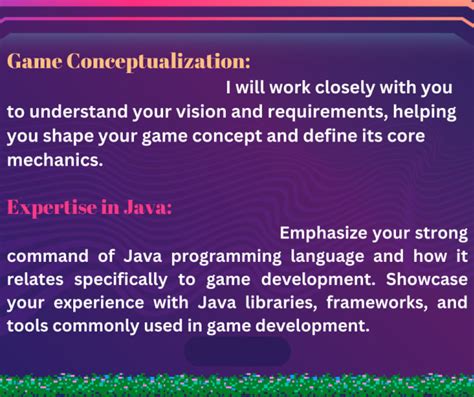 Game Conceptualization:

I will work closely with you to understand your vision and requirements, helping you shape your game concept and define its core mechanics.

Expertise in Java:

Emphasize your strong command of Java programming language and how it relates specifically to game development. Showcase your experience with Java libraries, frameworks, and tools commonly used in game development.